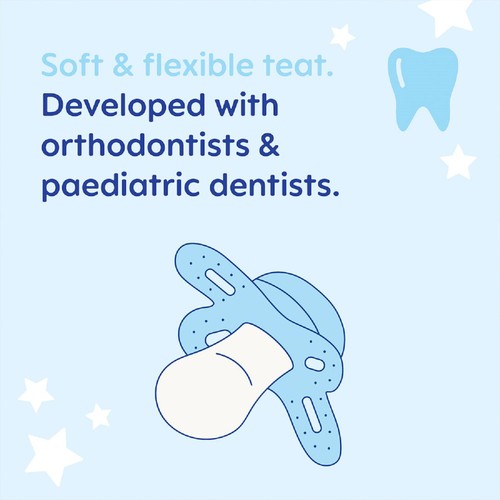 Soft & flexible teat.
Developed with orthodontists & paediatric dentists.